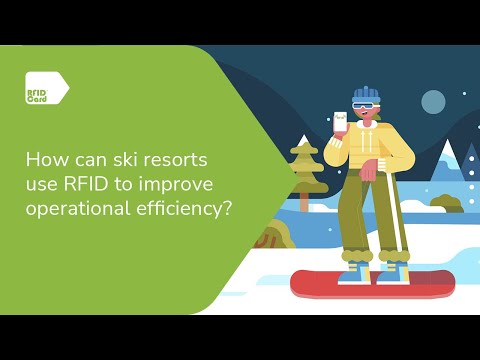 RFID Card

How can ski resorts use RFID to improve operational efficiency?